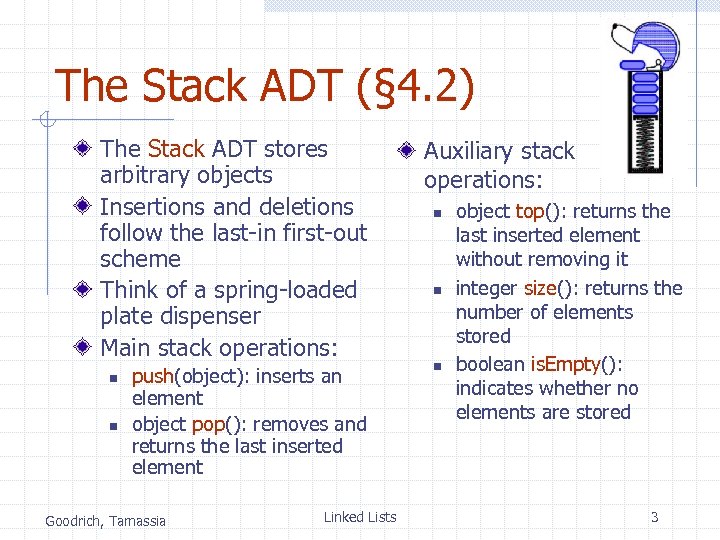 The Stack ADT (§4.2)

The Stack ADT stores arbitrary objects

Insertions and deletions follow the last-in first-out scheme

Think of a spring-loaded plate dispenser

Main stack operations:

push(object): inserts an element

object pop(): removes and returns the last inserted element

Auxiliary stack operations:

object top(): returns the last inserted element without removing it

integer size(): returns the number of elements stored

boolean isEmpty(): indicates whether no elements are stored

Goodrich, Tamassia

Linked Lists

3